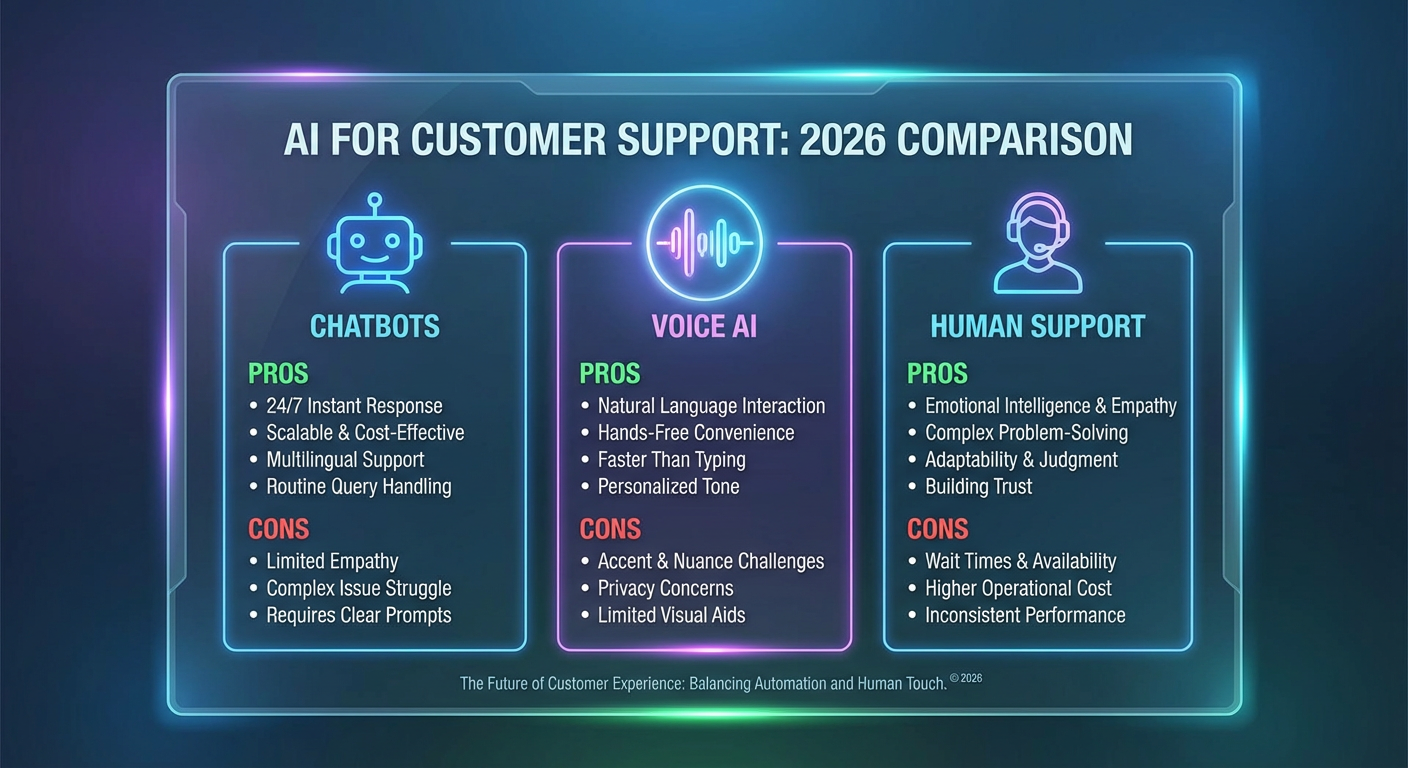 AI FOR CUSTOMER SUPPORT: 2026 COMPARISON

CHATBOTS

PROS
• 24/7 Instant Response
• Scalable & Cost-Effective
• Multilingual Support
• Routine Query Handling

CONS
• Limited Empathy
• Complex Issue Struggle
• Requires Clear Prompts

VOICE AI

PROS
• Natural Language Interaction
• Hands-Free Convenience
• Faster Than Typing
• Personalized Tone

CONS
• Accent & Nuance Challenges
• Privacy Concerns
• Limited Visual Aids

HUMAN SUPPORT

PROS
• Emotional Intelligence & Empathy
• Complex Problem-Solving
• Adaptability & Judgment
• Building Trust

CONS
• Wait Times & Availability
• Higher Operational Cost
• Inconsistent Performance

The Future of Customer Experience: Balancing Automation and Human Touch. © 2026